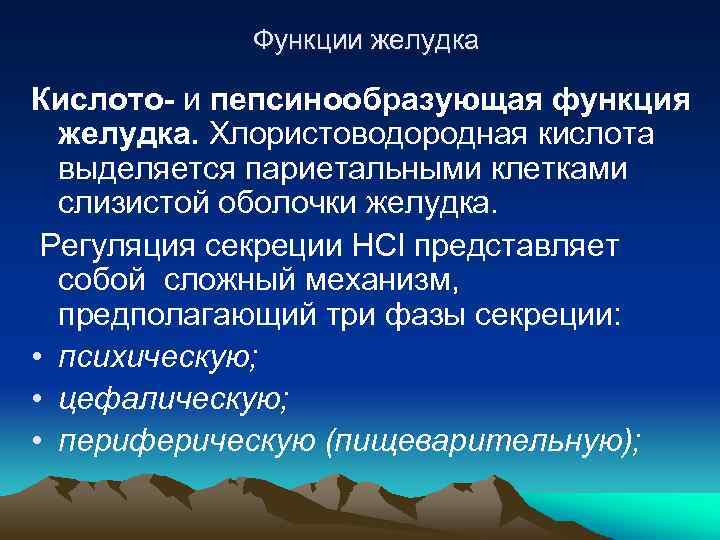 Функции желудка

Кислото- и пепсинообразующая функция желудка. Хлористоводородная кислота выделяется париетальными клетками слизистой оболочки желудка.

Регуляция секреции HCl представляет собой сложный механизм, предполагающий три фазы секреции:

• психическую;
• цефалическую;
• периферическую (пищеварительную);